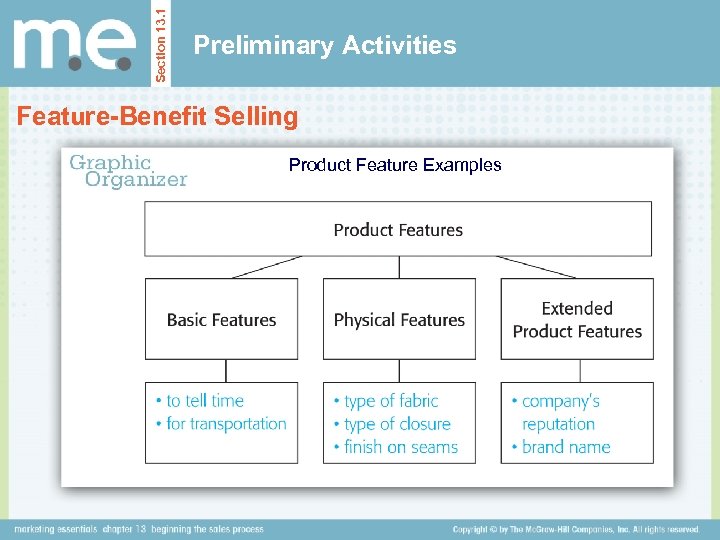 m.e.

Section 13.1

Preliminary Activities

Feature-Benefit Selling

Graphic Organizer

Product Feature Examples

Product Features

Basic Features

Physical Features

Extended Product Features

• to tell time
• for transportation

• type of fabric
• type of closure
• finish on seams

• company's reputation
• brand name

marketing essentials chapter 13 beginning the sales process

Copyright © by The McGraw-Hill Companies, Inc. All rights reserved.